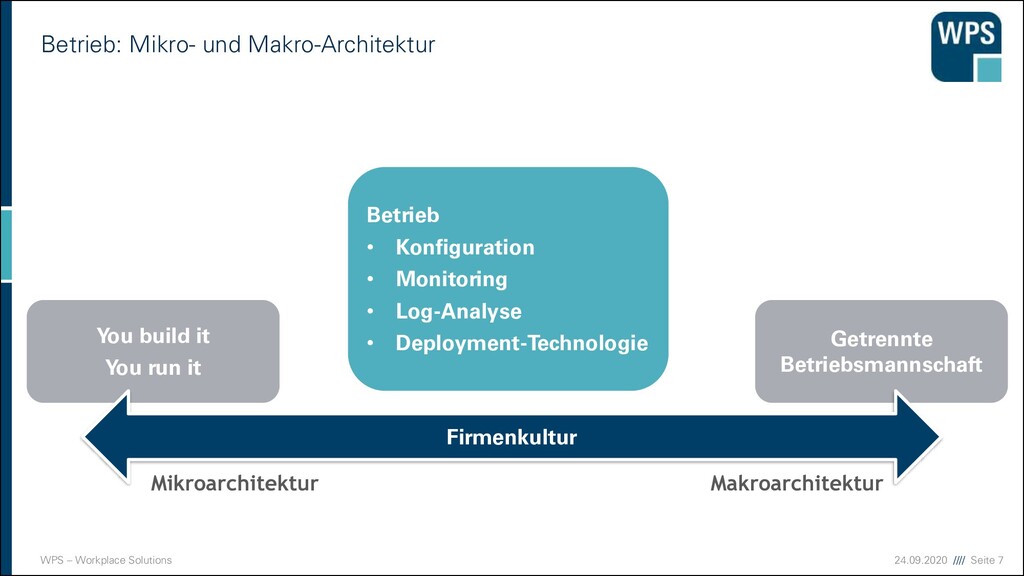 Betrieb: Mikro- und Makro-Architektur

WPS

Betrieb
• Konfiguration
• Monitoring
• Log-Analyse
• Deployment-Technologie

You build it
You run it

Getrennte Betriebsmannschaft

Firmenkultur

Mikroarchitektur

Makroarchitektur

WPS – Workplace Solutions

24.09.2020 //// Seite 7